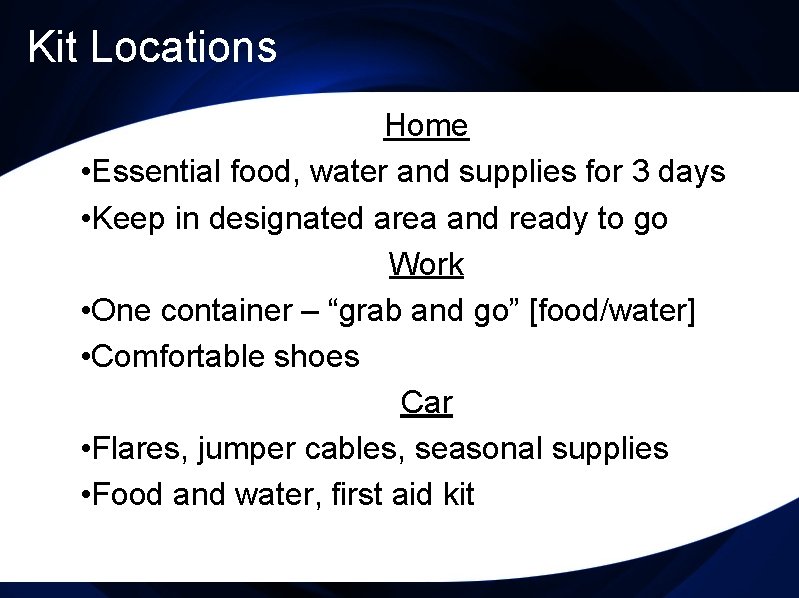 Kit Locations

Home

•Essential food, water and supplies for 3 days

•Keep in designated area and ready to go

Work

•One container – “grab and go” [food/water]

•Comfortable shoes

Car

•Flares, jumper cables, seasonal supplies

•Food and water, first aid kit